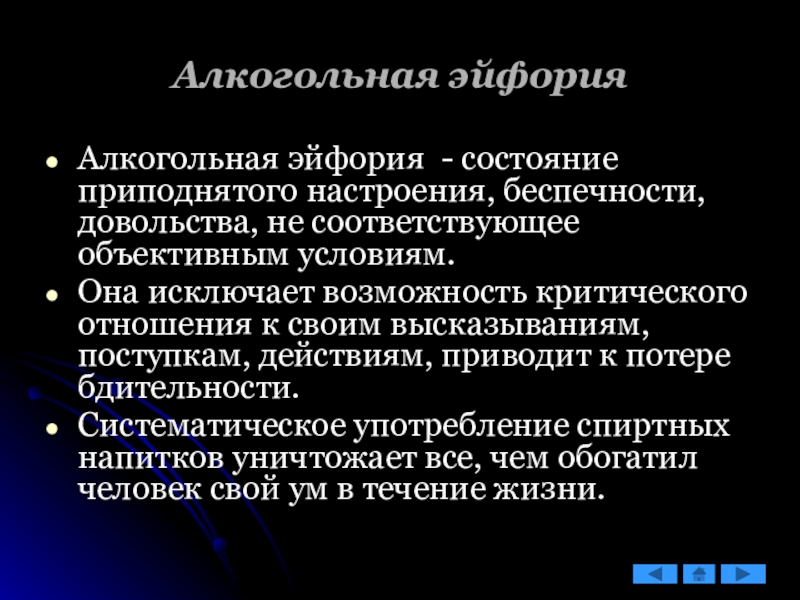 Алкогольная эйфория

- Алкогольная эйфория - состояние приподнятого настроения, беспечности, довольства, не соответствующее объективным условиям.
- Она исключает возможность критического отношения к своим высказываниям, поступкам, действиям, приводит к потере бдительности.
- Систематическое употребление спиртных напитков уничтожает все, чем обогатил человек свой ум в течение жизни.